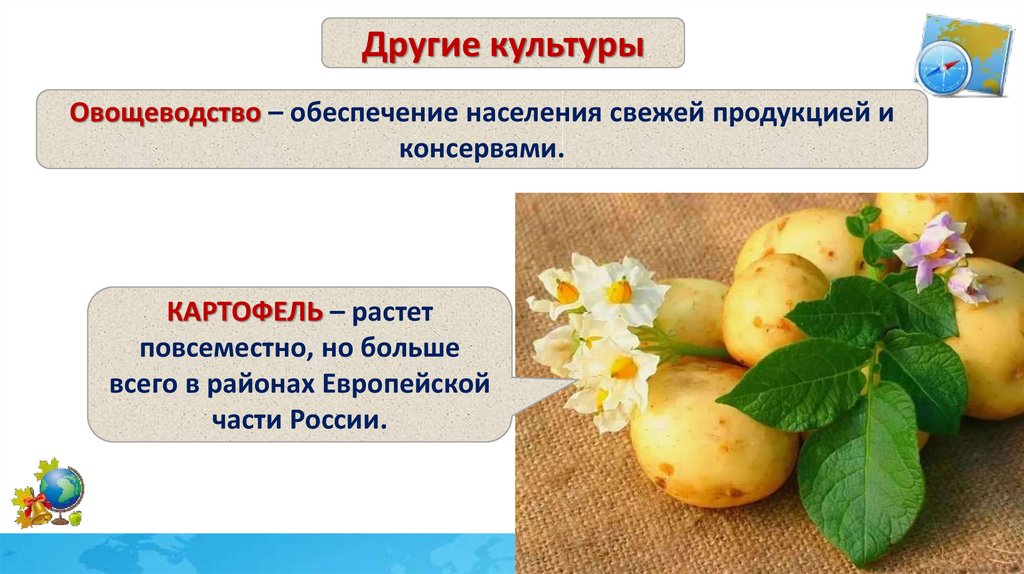 Другие культуры

Овощеводство – обеспечение населения свежей продукцией и консервами.

КАРТОФЕЛЬ – растет повсеместно, но больше всего в районах Европейской части России.